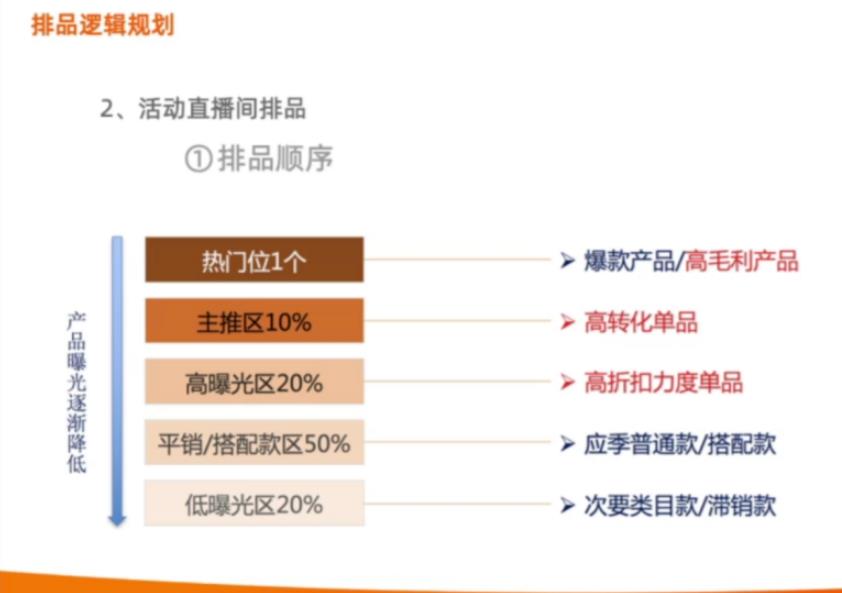 排品逻辑规划

2、活动直播间排品

①排品顺序

产品曝光逐渐降低

热门位1个
主推区10%
高曝光区20%
平销/搭配款区50%
低曝光区20%

➤ 爆款产品/高毛利产品
➤ 高转化单品
➤ 高折扣力度单品
➤ 应季普通款/搭配款
➤ 次要类目款/滞销款